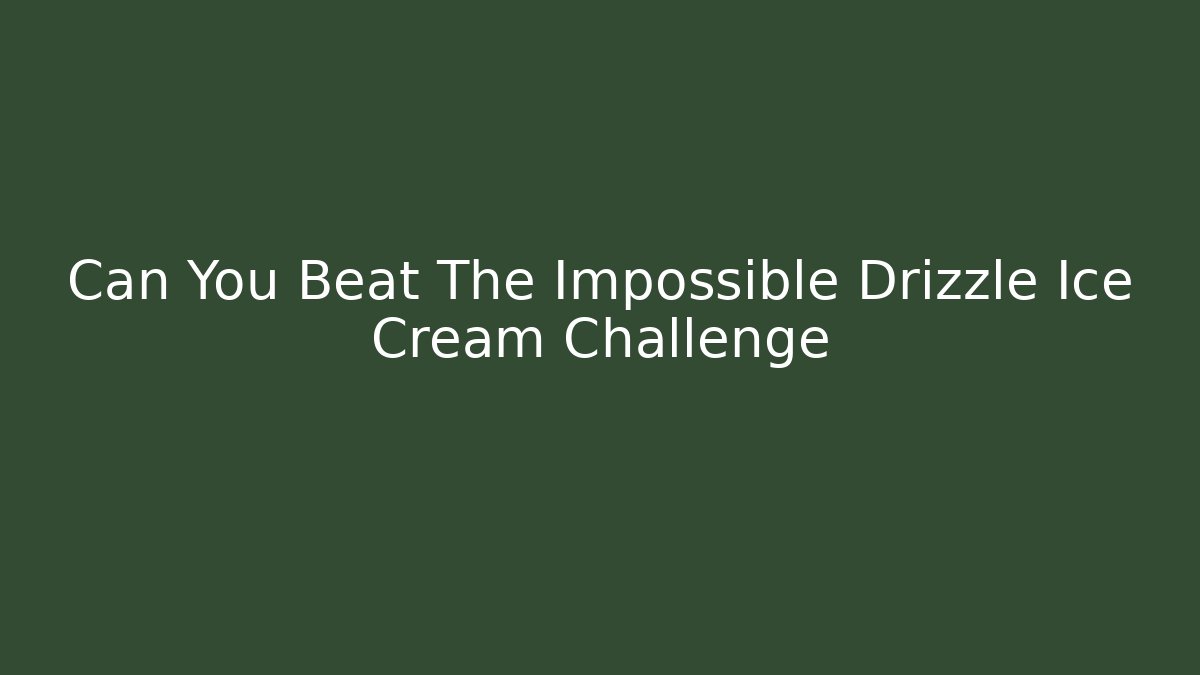 Can You Beat The Impossible Drizzle Ice Cream Challenge